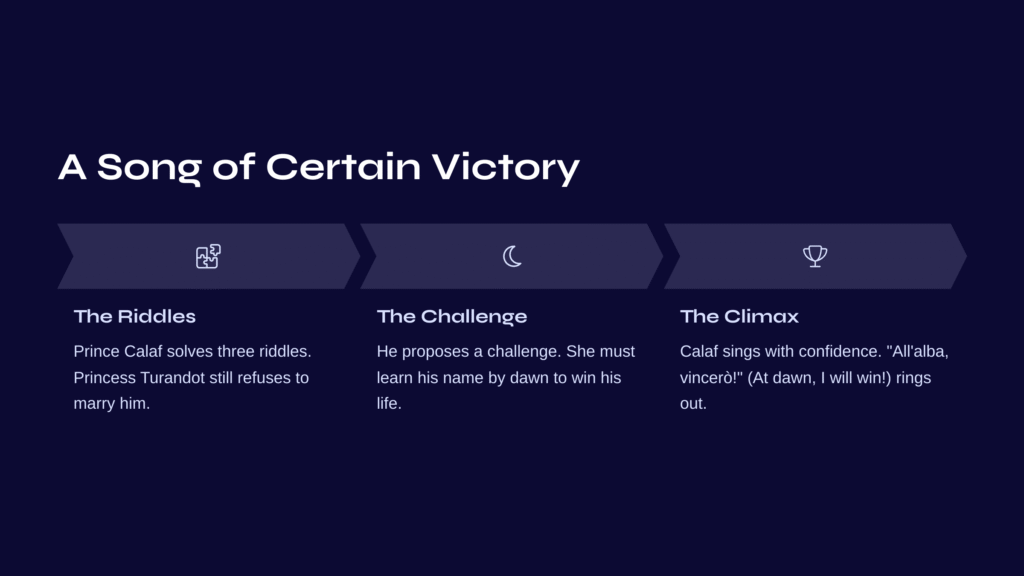 A Song of Certain Victory

The Riddles

Prince Calaf solves three riddles. Princess Turandot still refuses to marry him.

The Challenge

He proposes a challenge. She must learn his name by dawn to win his life.

The Climax

Calaf sings with confidence. "All'alba, vincerò!" (At dawn, I will win!) rings out.